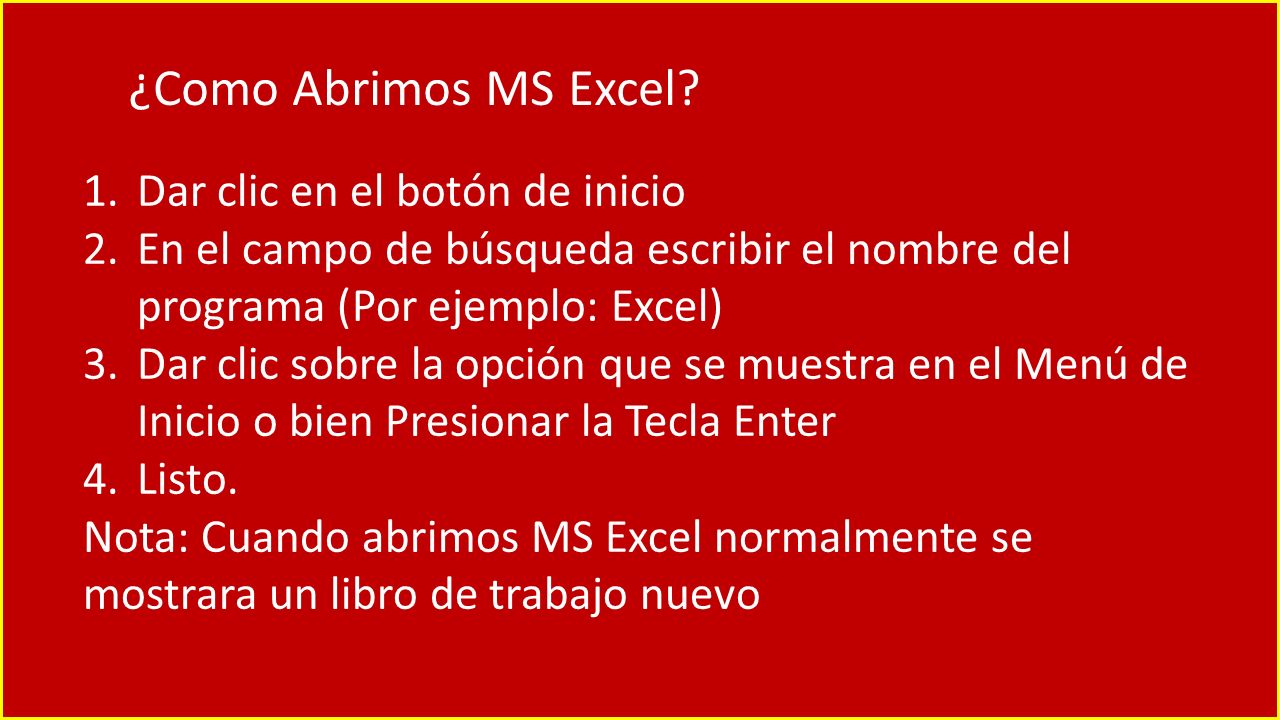 ¿Como Abrimos MS Excel?

1. Dar clic en el botón de inicio
2. En el campo de búsqueda escribir el nombre del programa (Por ejemplo: Excel)
3. Dar clic sobre la opción que se muestra en el Menú de Inicio o bien Presionar la Tecla Enter
4. Listo.

Nota: Cuando abrimos MS Excel normalmente se mostrara un libro de trabajo nuevo